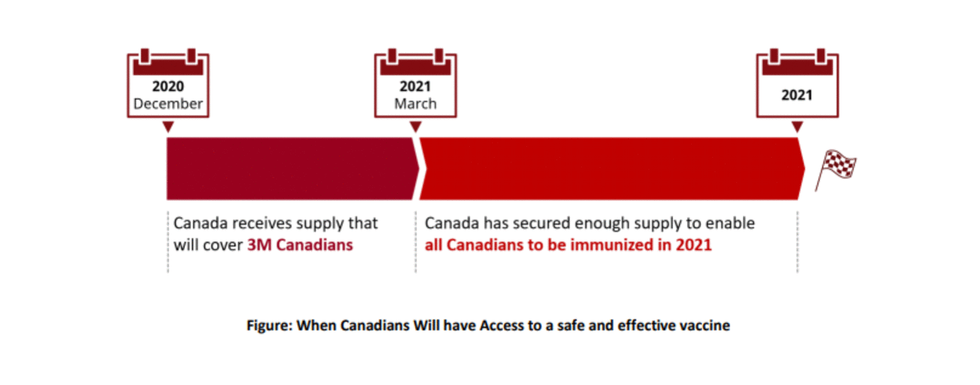 2020
December

2021
March

2021

Canada receives supply that will cover 3M Canadians

Canada has secured enough supply to enable all Canadians to be immunized in 2021

Figure: When Canadians Will have Access to a safe and effective vaccine